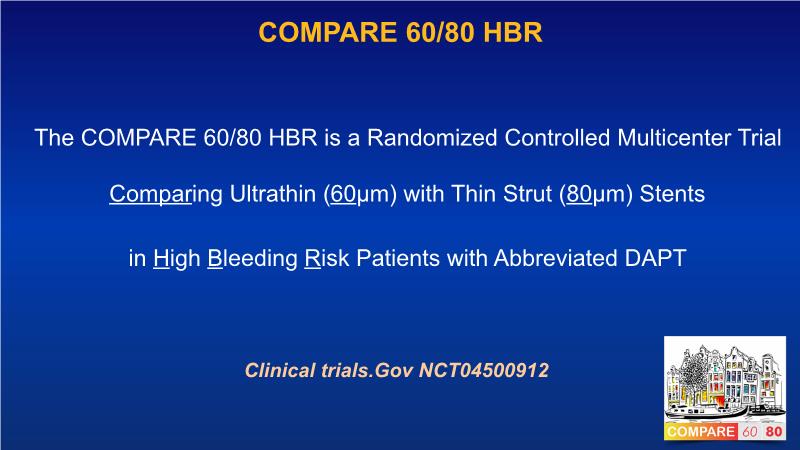 COMPARE 60/80 HBR

The COMPARE 60/80 HBR is a Randomized Controlled Multicenter Trial

Comparing Ultrathin (60μm) with Thin Strut (80μm) Stents

in High Bleeding Risk Patients with Abbreviated DAPT

Clinical trials.Gov NCT04500912

COMPARE 60 80